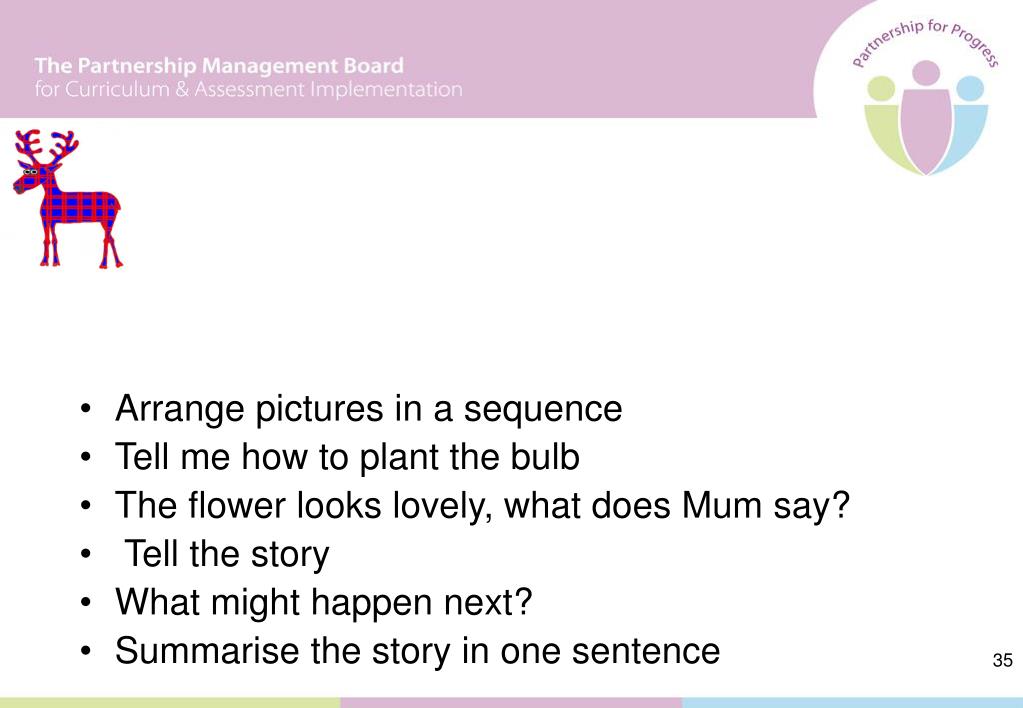 The Partnership Management Board
for Curriculum & Assessment Implementation

Partnership for Progress

• Arrange pictures in a sequence
• Tell me how to plant the bulb
• The flower looks lovely, what does Mum say?
• Tell the story
• What might happen next?
• Summarise the story in one sentence

35